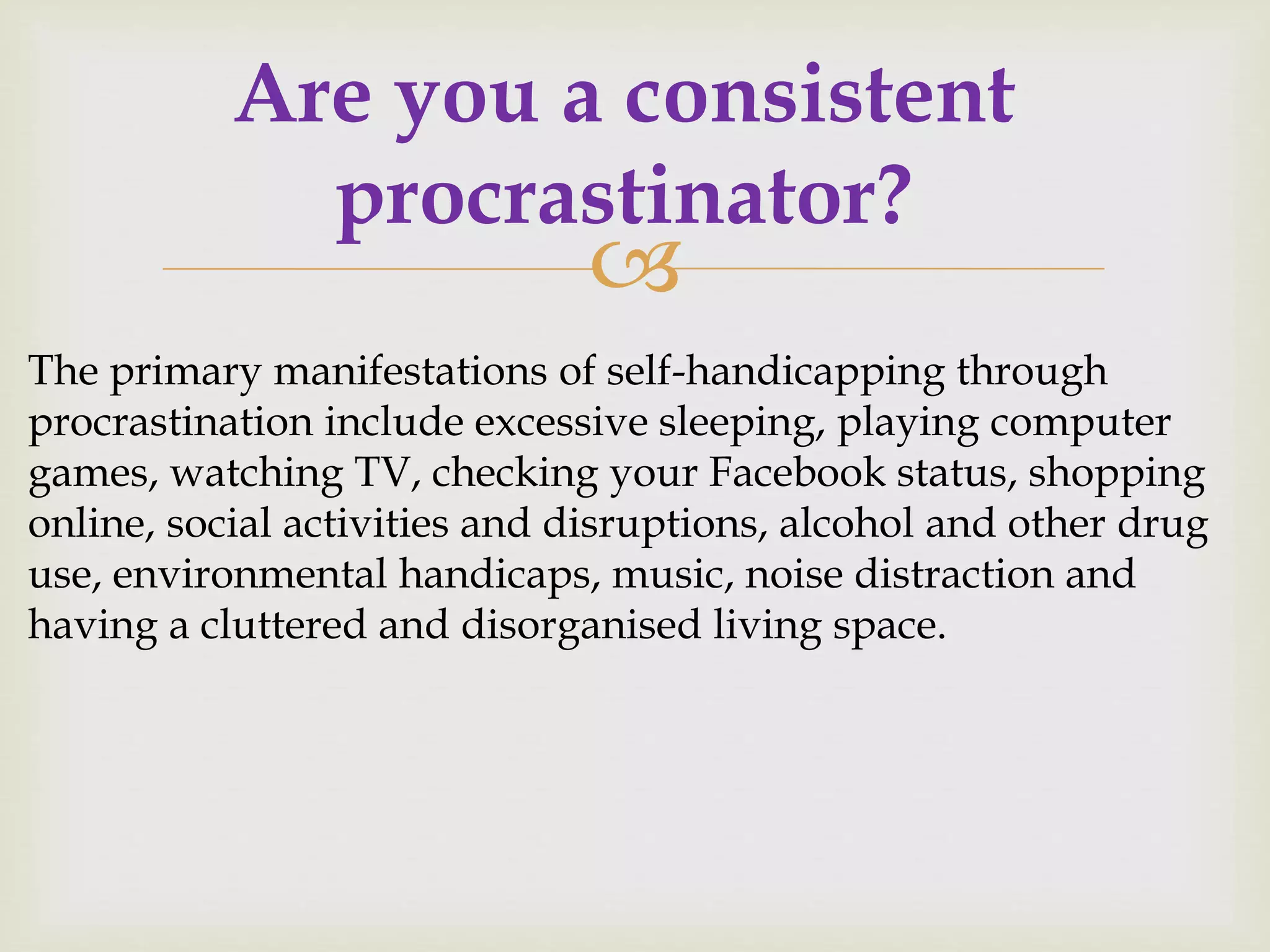 Are you a consistent procrastinator?

The primary manifestations of self-handicapping through procrastination include excessive sleeping, playing computer games, watching TV, checking your Facebook status, shopping online, social activities and disruptions, alcohol and other drug use, environmental handicaps, music, noise distraction and having a cluttered and disorganised living space.